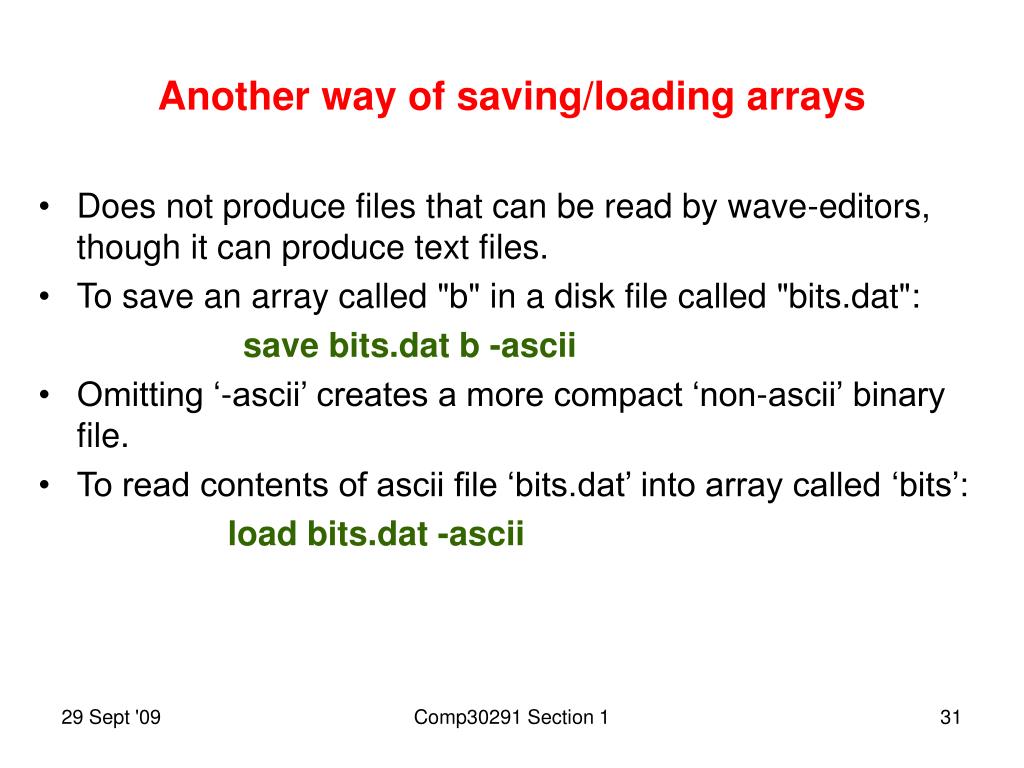 Another way of saving/loading arrays

• Does not produce files that can be read by wave-editors, though it can produce text files.
• To save an array called "b" in a disk file called "bits.dat":
save bits.dat b -ascii
• Omitting ‘-ascii’ creates a more compact ‘non-ascii’ binary file.
• To read contents of ascii file ‘bits.dat’ into array called ‘bits’:
load bits.dat -ascii

29 Sept '09

Comp30291 Section 1

31